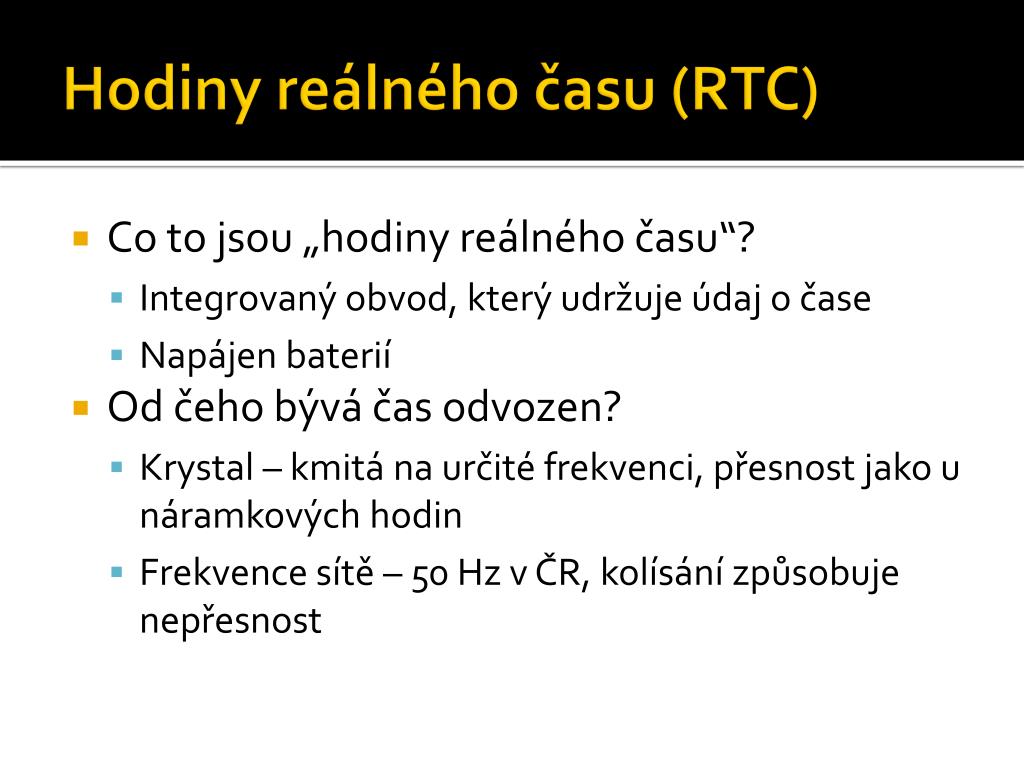 Hodiny reálného času (RTC)

Co to jsou „hodiny reálného času“?

Integrovaný obvod, který udržuje údaj o čase

Napájen baterií

Od čeho bývá čas odvozen?

Krystal – kmitá na určité frekvenci, přesnost jako u náramkových hodin

Frekvence sítě – 50 Hz v ČR, kolísání způsobuje nepřesnost